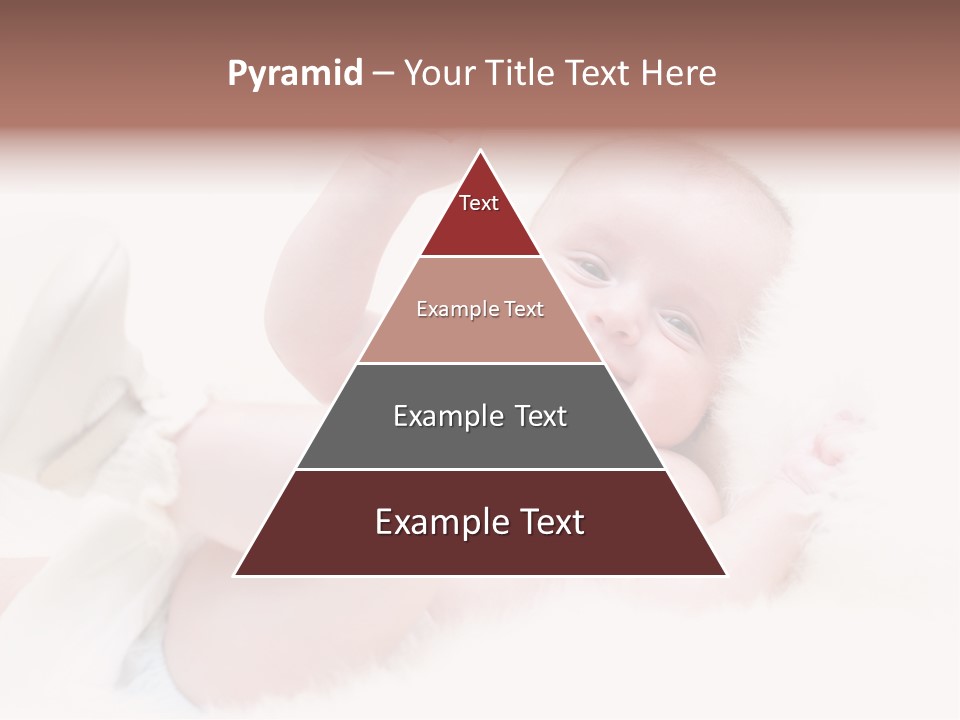 Pyramid – Your Title Text Here

Text

Example Text

Example Text

Example Text